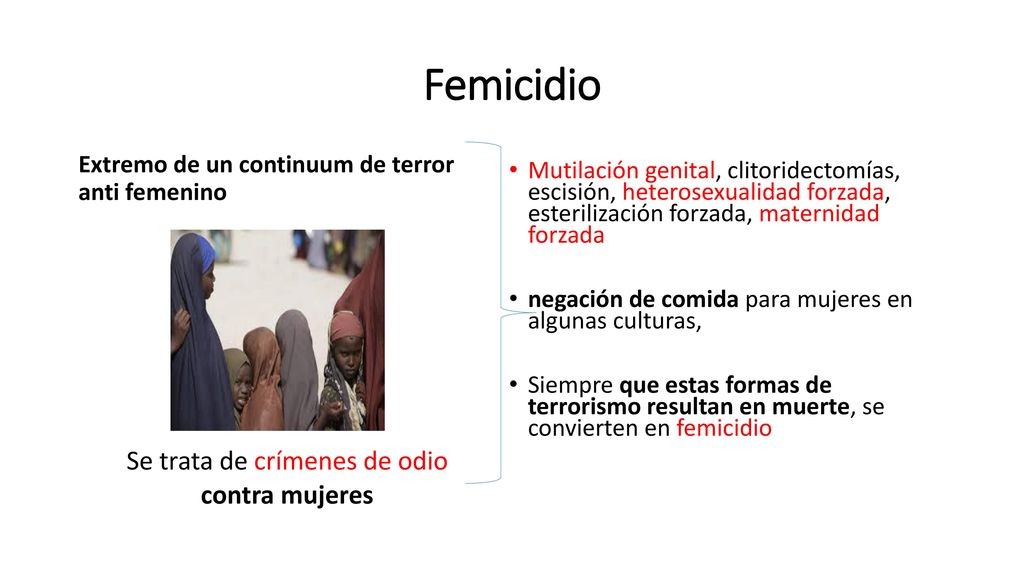 Femicidio

Extremo de un continuum de terror anti femenino

Se trata de crímenes de odio contra mujeres

• Mutilación genital, clitoridectomías, escisión, heterosexualidad forzada, esterilización forzada, maternidad forzada

• negación de comida para mujeres en algunas culturas,

• Siempre que estas formas de terrorismo resultan en muerte, se convierten en femicidio